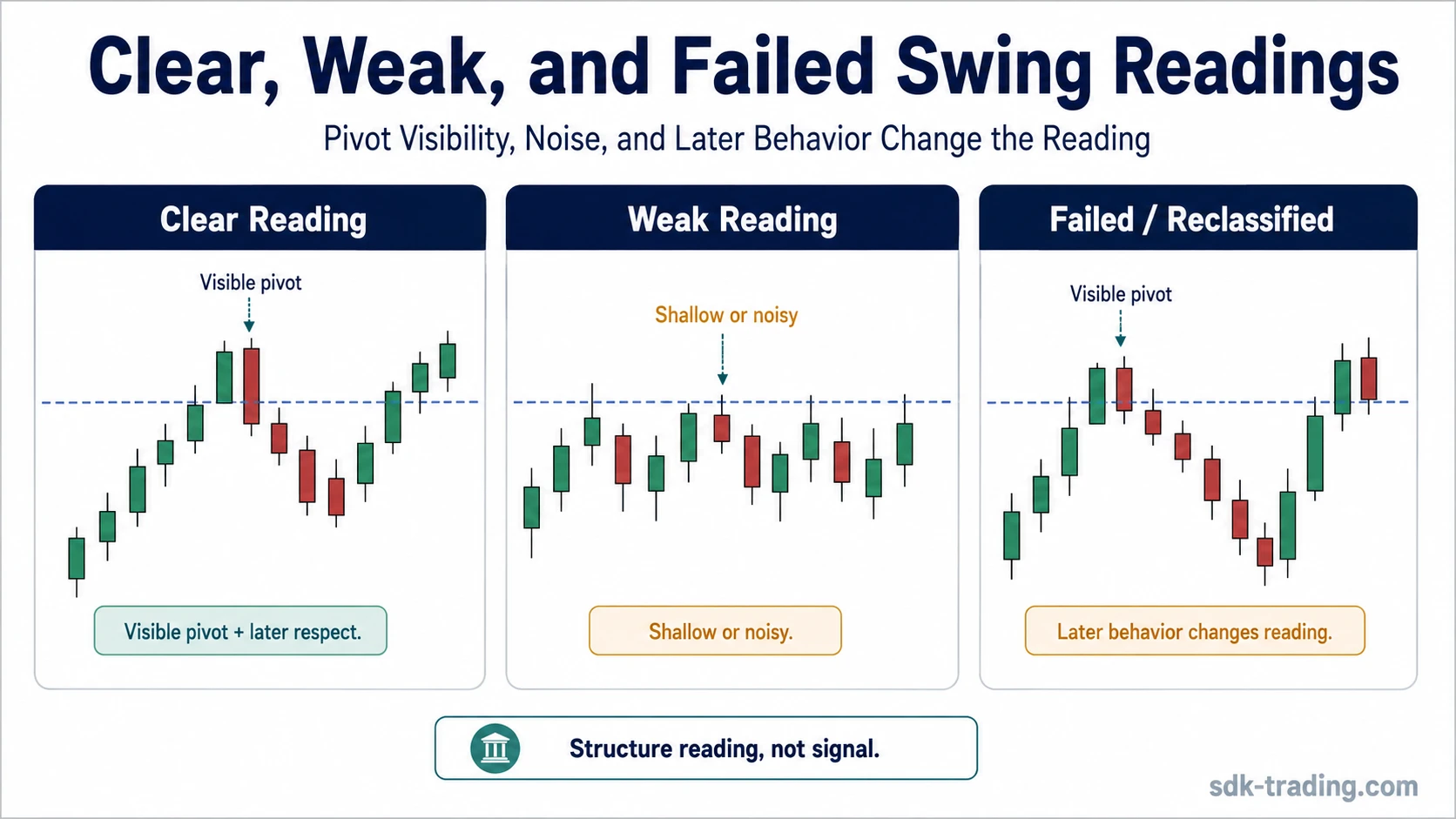 Clear, Weak, and Failed Swing Readings

Pivot Visibility, Noise, and Later Behavior Change the Reading

Clear Reading

Visible pivot

Visible pivot + later respect.

Weak Reading

Shallow or noisy

Shallow or noisy.

Failed / Reclassified

Visible pivot

Later behavior changes reading.

Structure reading, not signal.

sdk-trading.com